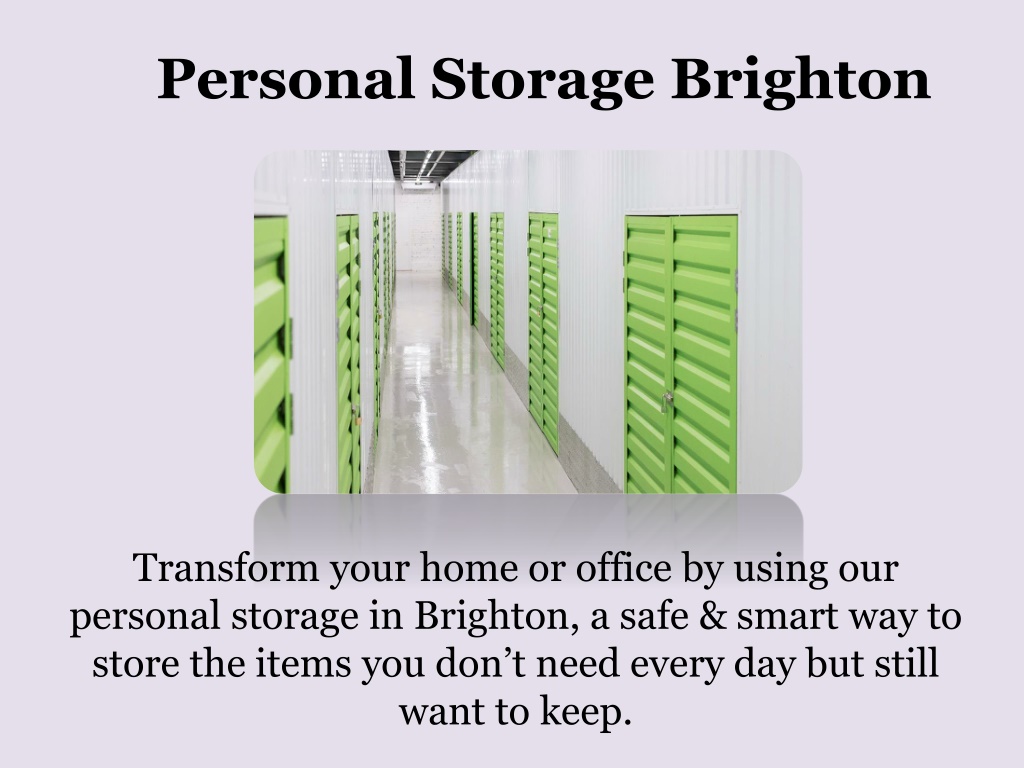 Personal Storage Brighton

Transform your home or office by using our personal storage in Brighton, a safe & smart way to store the items you don’t need every day but still want to keep.